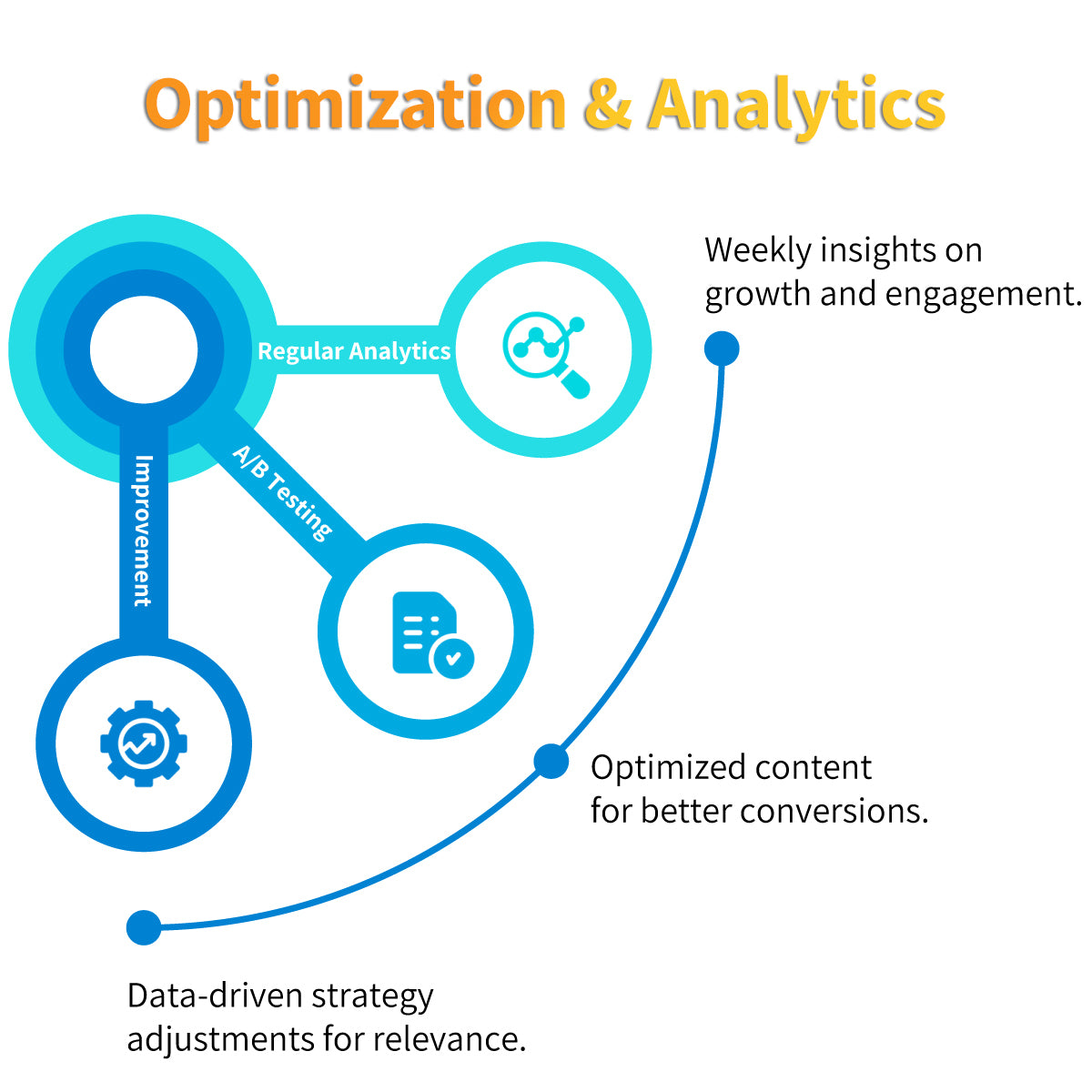 Optimization & Analytics

Regular Analytics

A/B Testing

Improvement

Weekly insights on growth and engagement.

Optimized content for better conversions.

Data-driven strategy adjustments for relevance.